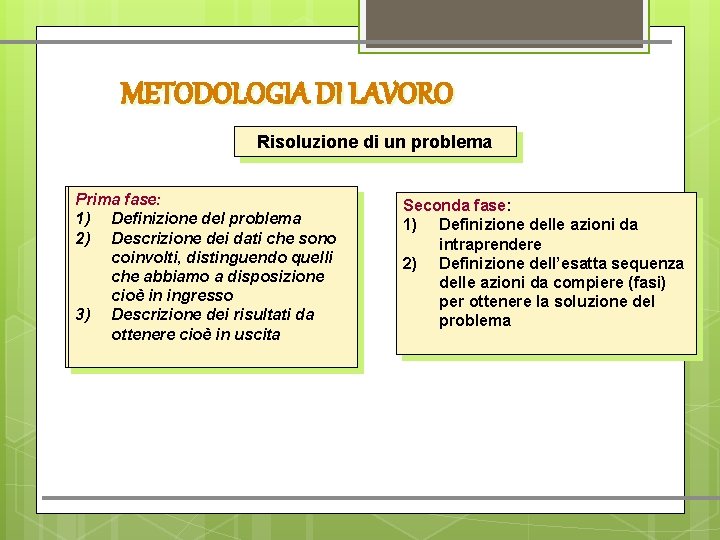 METODOLOGIA DI LAVORO

Risoluzione di un problema

Prima fase:
1) Definizione del problema
2) Descrizione dei dati che sono coinvolti, distinguendo quelli che abbiamo a disposizione cioè in ingresso
3) Descrizione dei risultati da ottenere cioè in uscita

Seconda fase:
1) Definizione delle azioni da intraprendere
2) Definizione dell'esatta sequenza delle azioni da compiere (fasi) per ottenere la soluzione del problema